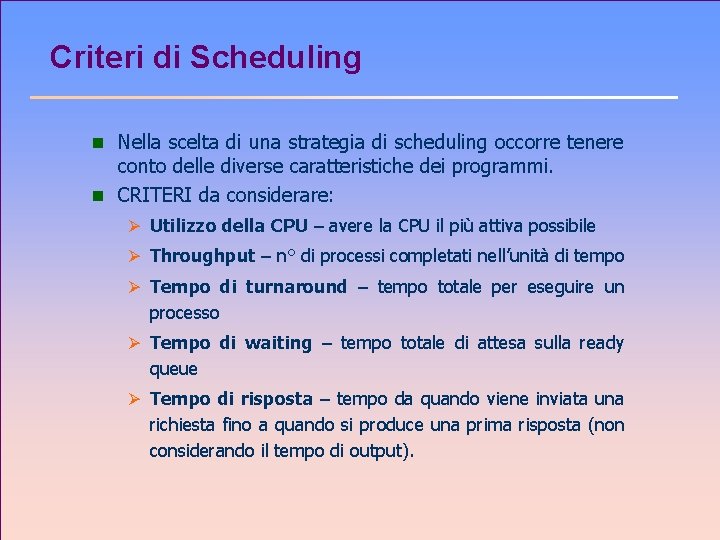 Criteri di Scheduling

Nella scelta di una strategia di scheduling occorre tenere conto delle diverse caratteristiche dei programmi.

CRITERI da considerare:

Utilizzo della CPU – avere la CPU il più attiva possibile

Throughput – n° di processi completati nell'unità di tempo

Tempo di turnaround – tempo totale per eseguire un processo

Tempo di waiting – tempo totale di attesa sulla ready queue

Tempo di risposta – tempo da quando viene inviata una richiesta fino a quando si produce una prima risposta (non considerando il tempo di output).